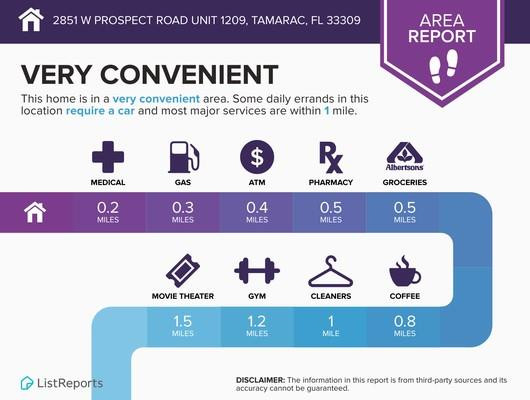 2851 W PROSPECT ROAD UNIT 1209, TAMARAC, FL 33309

AREA REPORT

VERY CONVENIENT

This home is in a very convenient area. Some daily errands in this location require a car and most major services are within 1 mile.

MEDICAL
0.2 MILES

GAS
0.3 MILES

$
ATM
0.4 MILES

Rx
PHARMACY
0.5 MILES

Albertsons
GROCERIES
0.5 MILES

MOVIE THEATER
1.5 MILES

GYM
1.2 MILES

CLEANERS
1 MILE

COFFEE
0.8 MILES

ListReports

DISCLAIMER: The information in this report is from third-party sources and its accuracy cannot be guaranteed.